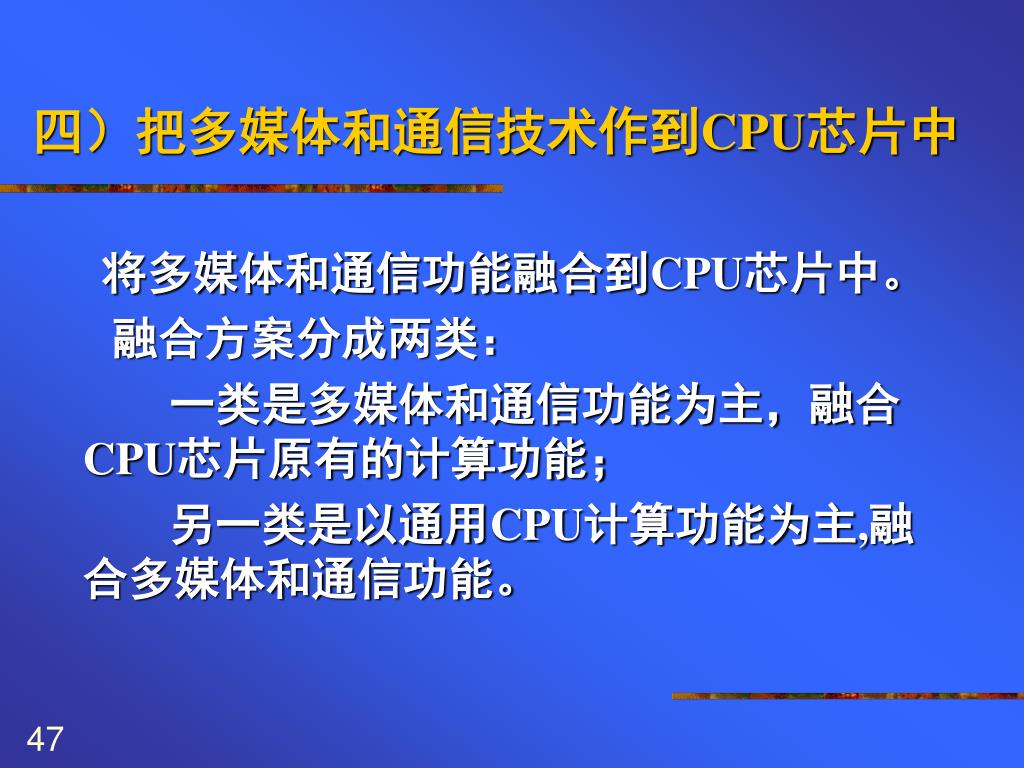 四）把多媒体和通信技术作到CPU芯片中

将多媒体和通信功能融合到CPU芯片中。

融合方案分成两类：

一类是多媒体和通信功能为主，融合CPU芯片原有的计算功能；

另一类是以通用CPU计算功能为主,融合多媒体和通信功能。

47